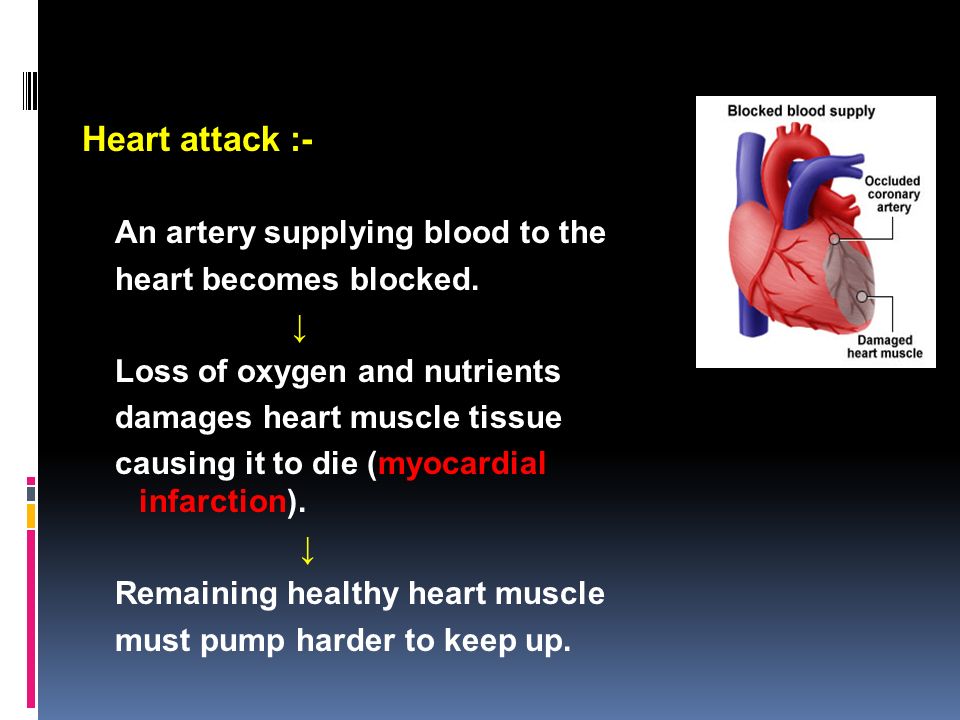 Heart attack :-

An artery supplying blood to the heart becomes blocked.

↓

Loss of oxygen and nutrients damages heart muscle tissue causing it to die (myocardial infarction).

↓

Remaining healthy heart muscle must pump harder to keep up.

Blocked blood supply

Occluded coronary artery

Damaged heart muscle